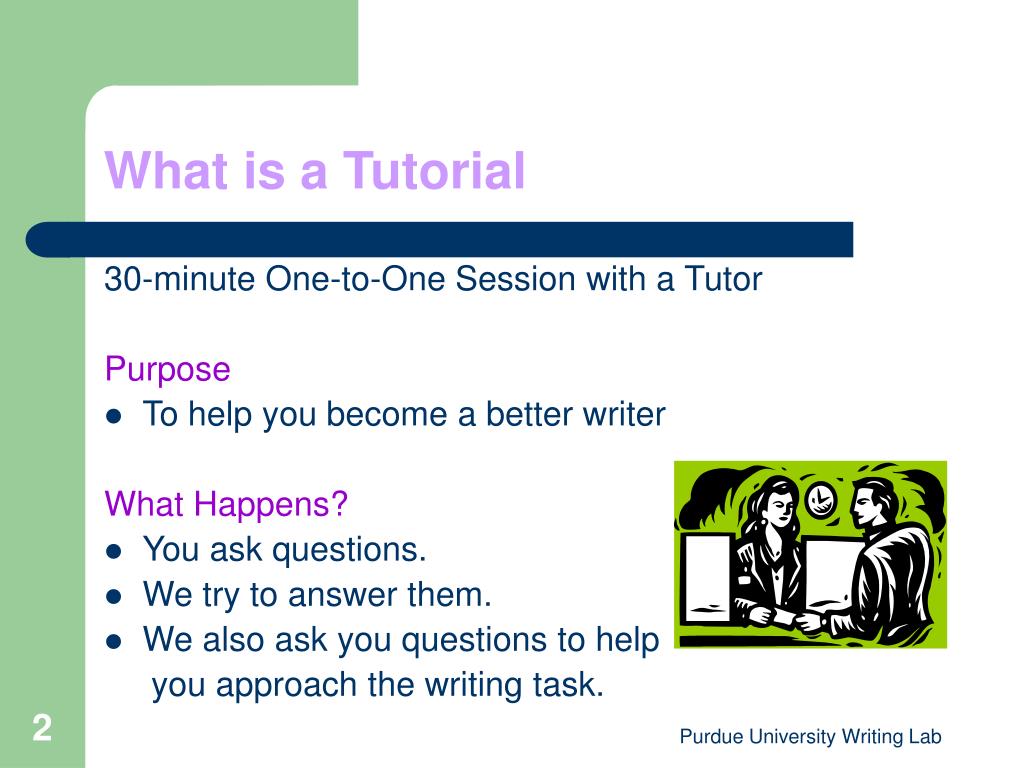 What is a Tutorial

30-minute One-to-One Session with a Tutor

Purpose
- To help you become a better writer

What Happens?
- You ask questions.
- We try to answer them.
- We also ask you questions to help you approach the writing task.

2

Purdue University Writing Lab